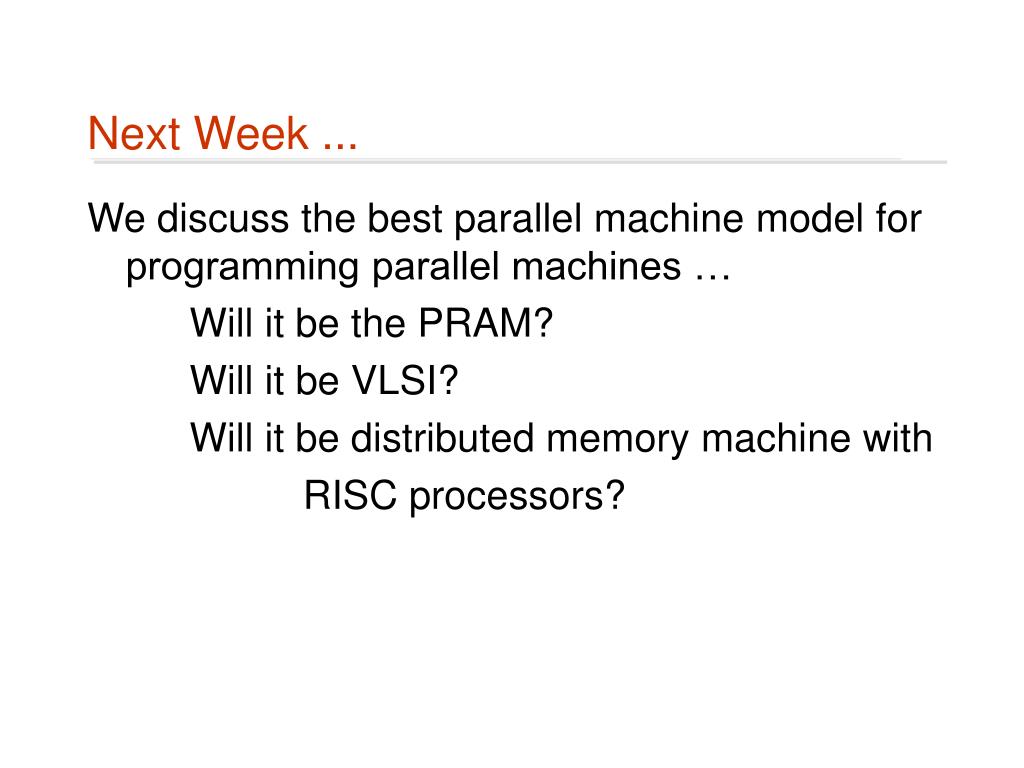 Next Week ...

We discuss the best parallel machine model for programming parallel machines …

Will it be the PRAM?

Will it be VLSI?

Will it be distributed memory machine with RISC processors?